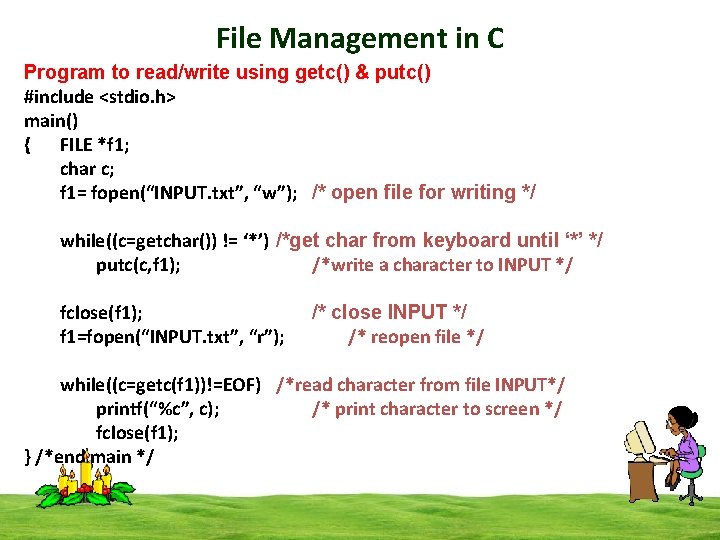 File Management in C

Program to read/write using getc() & putc()
#include <stdio.h>
main()
{ FILE *f1;
char c;
f1= fopen(“INPUT.txt”, “w”); /* open file for writing */

while((c=getchar()) != ‘*’) /*get char from keyboard until ‘*’ */
putc(c,f1); /*write a character to INPUT */

fclose(f1); /* close INPUT */
f1=fopen(“INPUT.txt”, “r”); /* reopen file */

while((c=getc(f1))!=EOF) /*read character from file INPUT*/
printf(“%c”, c); /* print character to screen */
fclose(f1);
} /*end main */